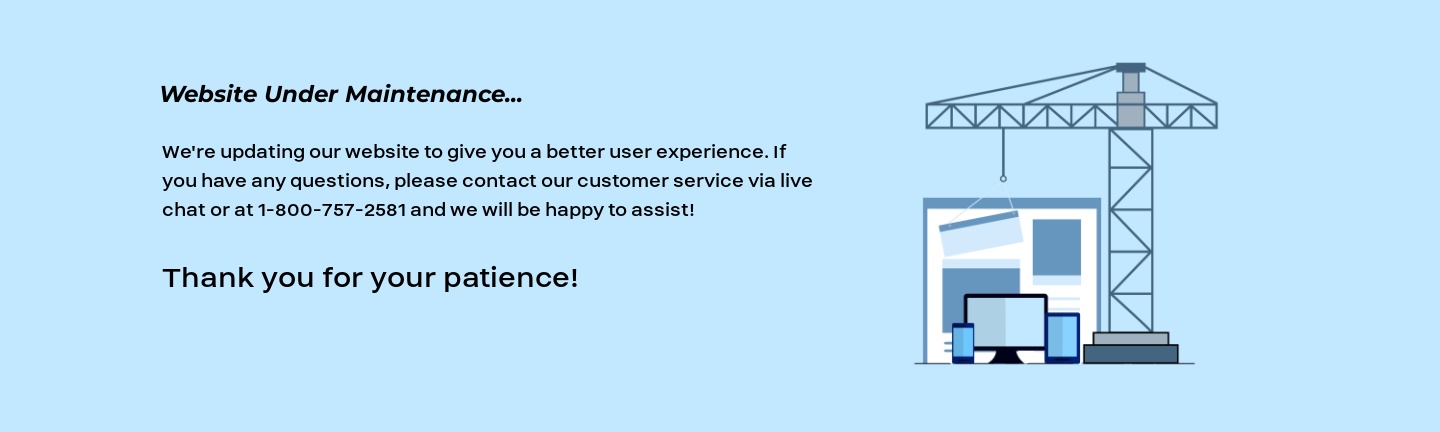 Website Under Maintenance...

We're updating our website to give you a better user experience. If you have any questions, please contact our customer service via live chat or at 1-800-757-2581 and we will be happy to assist!

Thank you for your patience!